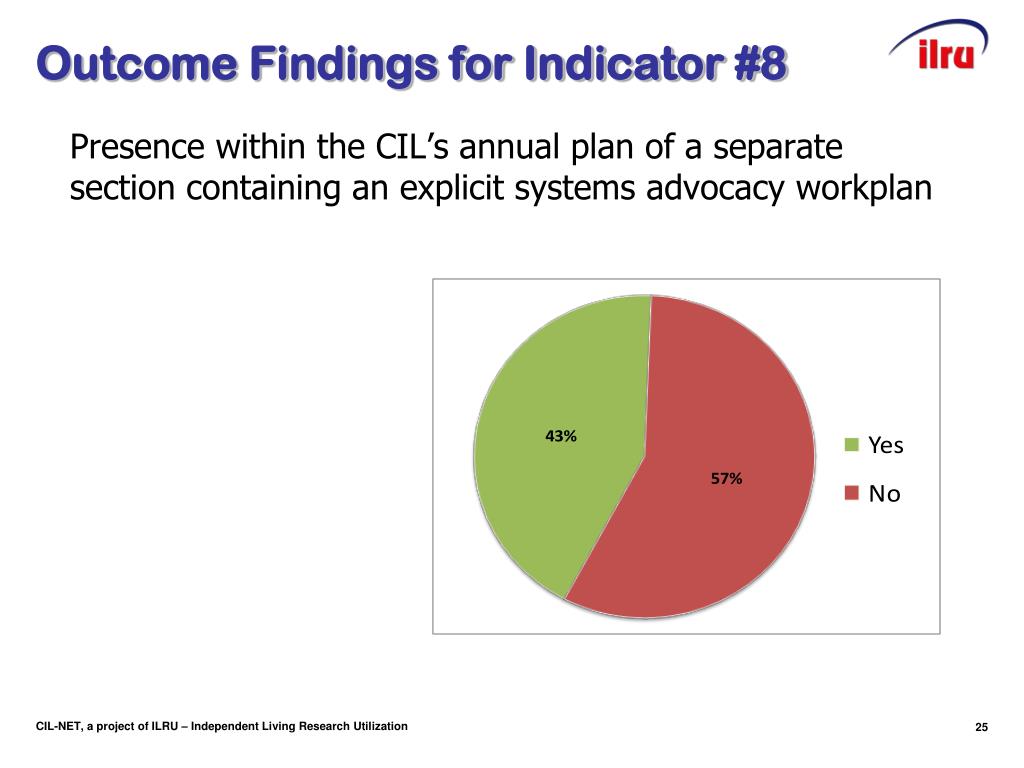 Outcome Findings for Indicator #8

ilru

Presence within the CIL's annual plan of a separate section containing an explicit systems advocacy workplan

43%

57%

Yes

No

CIL-NET, a project of ILRU – Independent Living Research Utilization

25